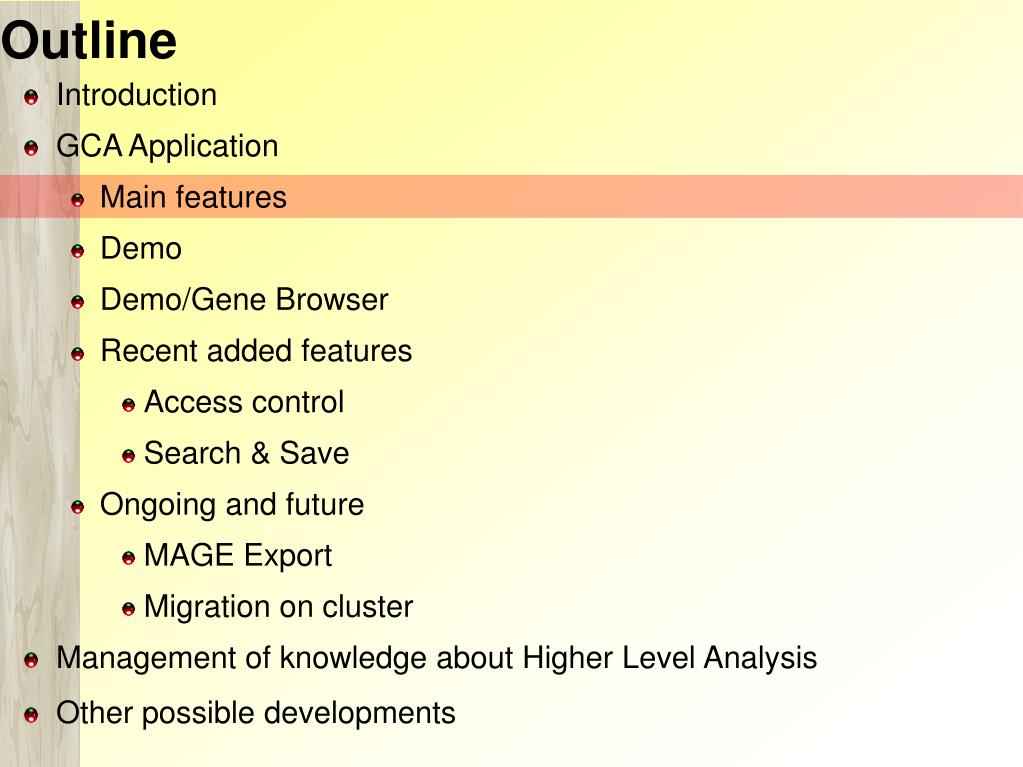 Outline

Introduction

GCA Application

Main features

Demo

Demo/Gene Browser

Recent added features

Access control

Search & Save

Ongoing and future

MAGE Export

Migration on cluster

Management of knowledge about Higher Level Analysis

Other possible developments